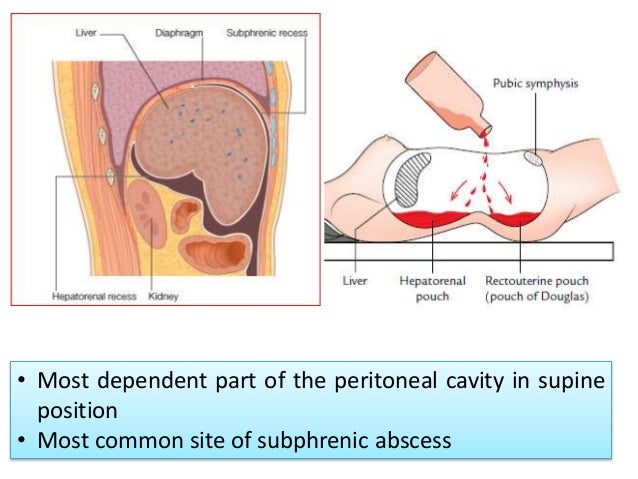 Liver
Diaphragm
Subphrenic recess
Hepatorenal recess
Kidney

Pubic symphysis
Liver
Hepatorenal pouch
Rectouterine pouch (pouch of Douglas)

• Most dependent part of the peritoneal cavity in supine position
• Most common site of subphrenic abscess